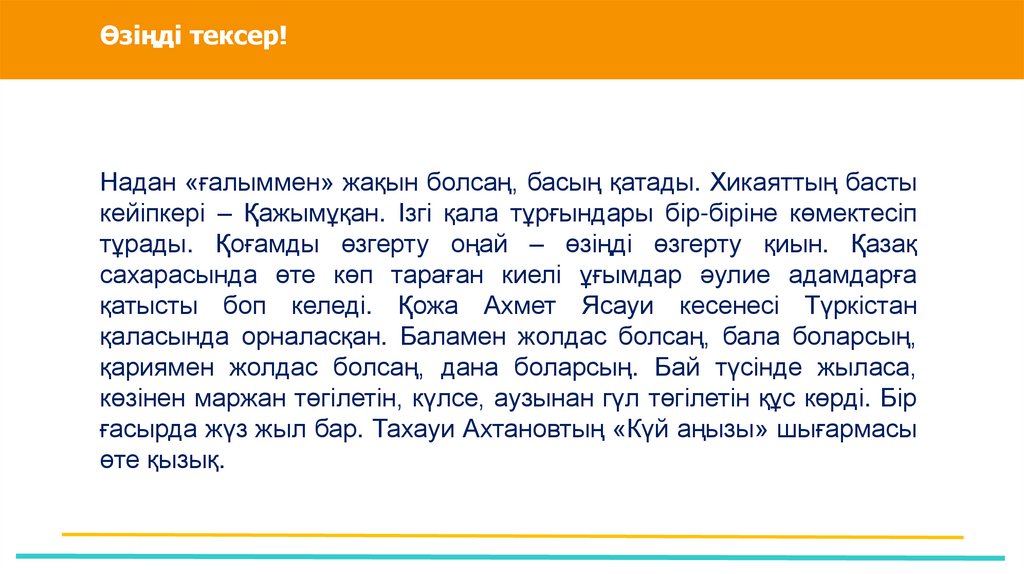 Өзіңді тексер!

Надан «ғалыммен» жақын болсаң, басың қатады. Хикаяттың басты кейіпкері – Қажымұқан. Ізгі қала тұрғындары бір-біріне көмектесіп тұрады. Қоғамды өзгерту оңай – өзіңді өзгерту қиын. Қазақ сахарасында өте көп тараған киелі ұғымдар әулие адамдарға қатысты боп келеді. Қожа Ахмет Ясауи кесенесі Түркістан қаласында орналасқан. Баламен жолдас болсаң, бала боларсың, қариямен жолдас болсаң, дана боларсың. Бай түсінде жыласа, көзінен маржан төгілетін, күлсе, аузынан гүл төгілетін құс көрді. Бір ғасырда жүз жыл бар. Тахауи Ахтановтың «Күй аңызы» шығармасы өте қызық.